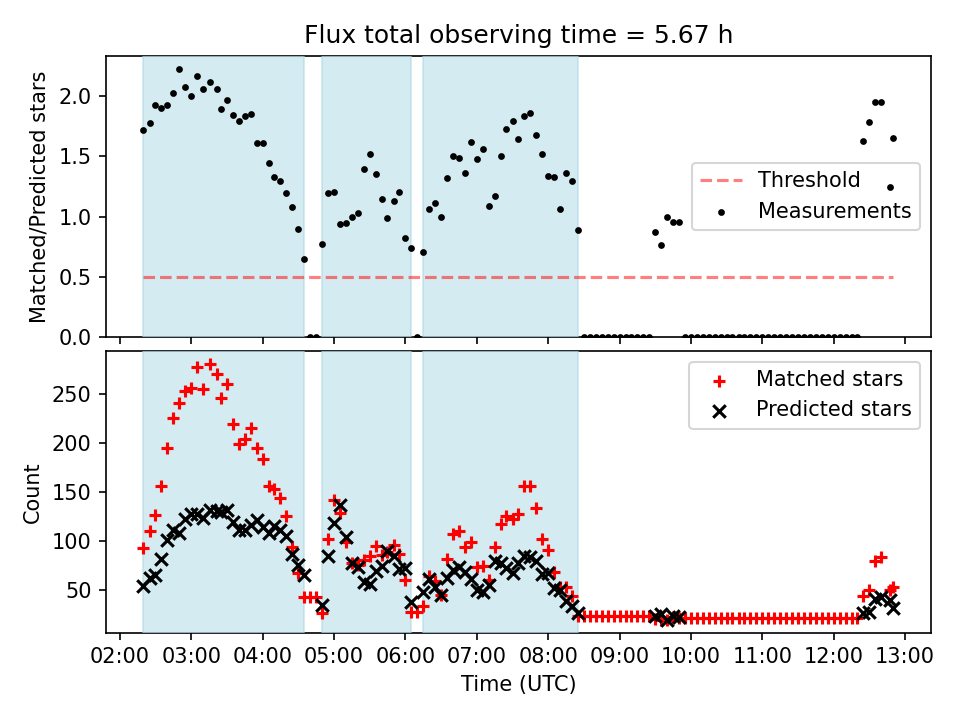 Flux total observing time = 5.67 h

Matched/Predicted stars

2.0
1.5
1.0
0.5
0.0

Threshold
Measurements

Count

250
200
150
100
50

Matched stars
Predicted stars

02:00 03:00 04:00 05:00 06:00 07:00 08:00 09:00 10:00 11:00 12:00 13:00

Time (UTC)